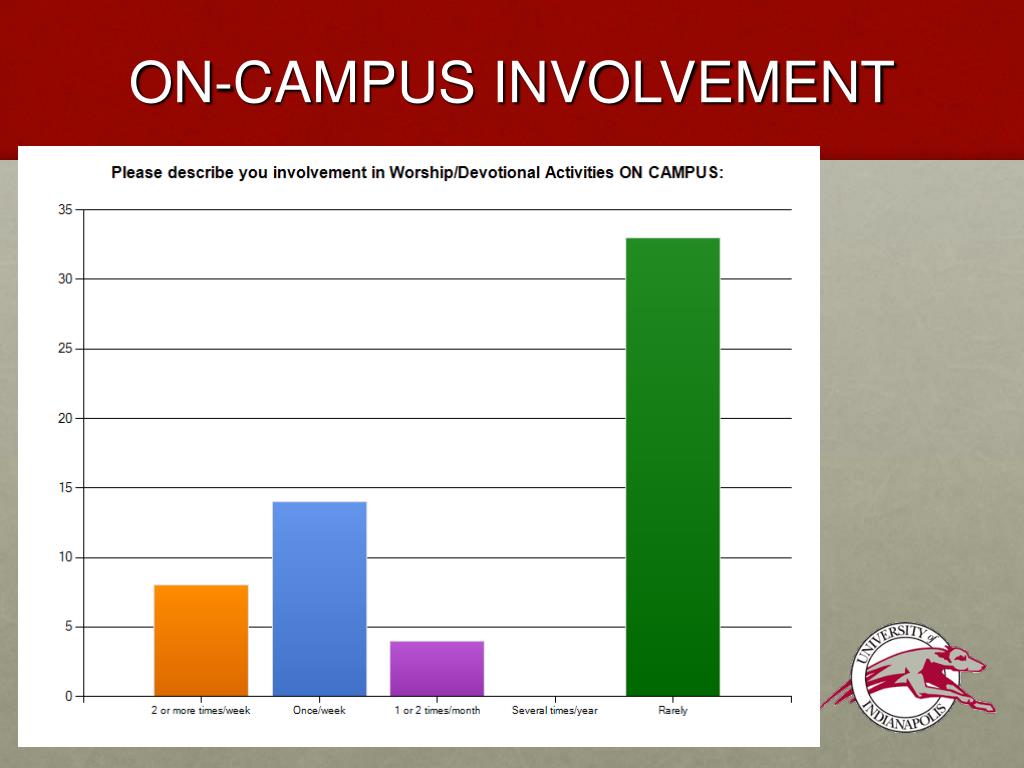 ON-CAMPUS INVOLVEMENT

Please describe you involvement in Worship/Devotional Activities ON CAMPUS:

35
30
25
20
15
10
5
0

2 or more times/week
Once/week
1 or 2 times/month
Several times/year
Rarely

UNIVERSITY of INDIANAPOLIS